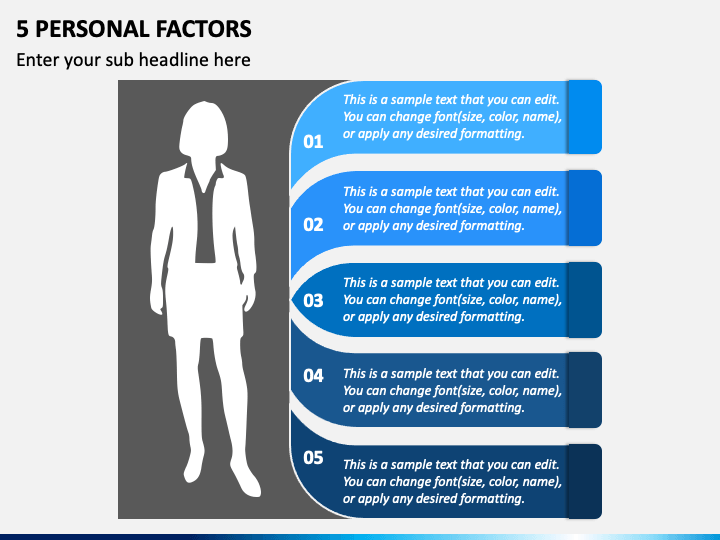 5 PERSONAL FACTORS

Enter your sub headline here

01

This is a sample text that you can edit. You can change font(size, color, name), or apply any desired formatting.

02

This is a sample text that you can edit. You can change font(size, color, name), or apply any desired formatting.

03

This is a sample text that you can edit. You can change font(size, color, name), or apply any desired formatting.

04

This is a sample text that you can edit. You can change font(size, color, name), or apply any desired formatting.

05

This is a sample text that you can edit. You can change font(size, color, name), or apply any desired formatting.